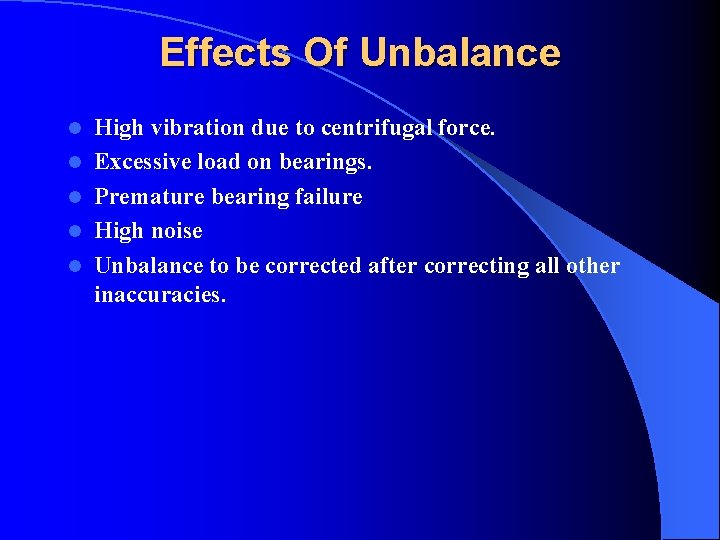 Effects Of Unbalance

- High vibration due to centrifugal force.
- Excessive load on bearings.
- Premature bearing failure
- High noise
- Unbalance to be corrected after correcting all other inaccuracies.